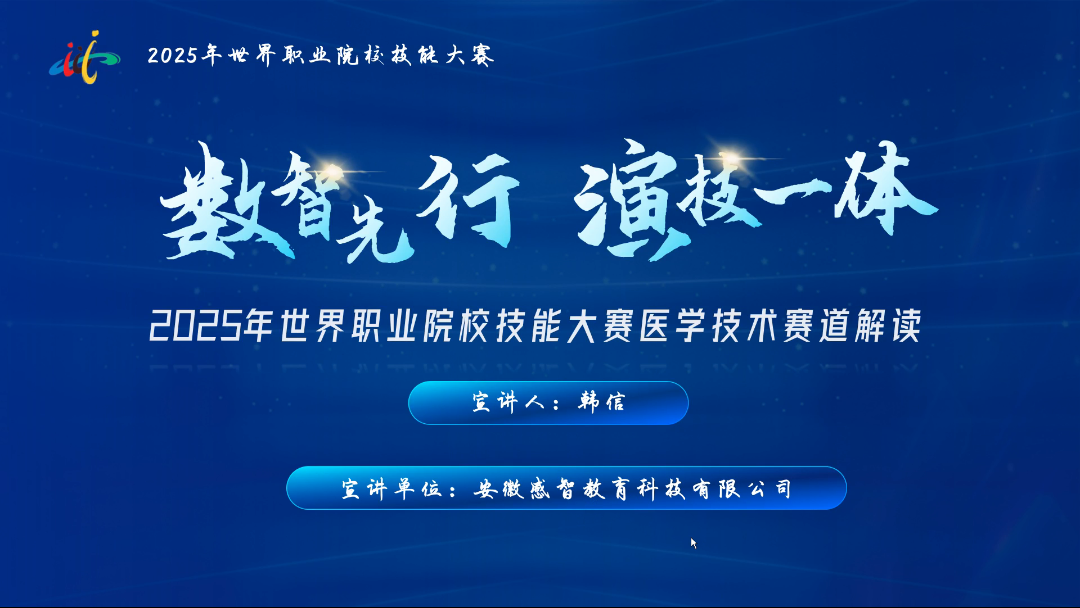 2025年世界职业院校技能大赛

数智先行 演技一体

2025年世界职业院校技能大赛医学技术赛道解读

宣讲人：韩信

宣讲单位：安徽感智教育科技有限公司